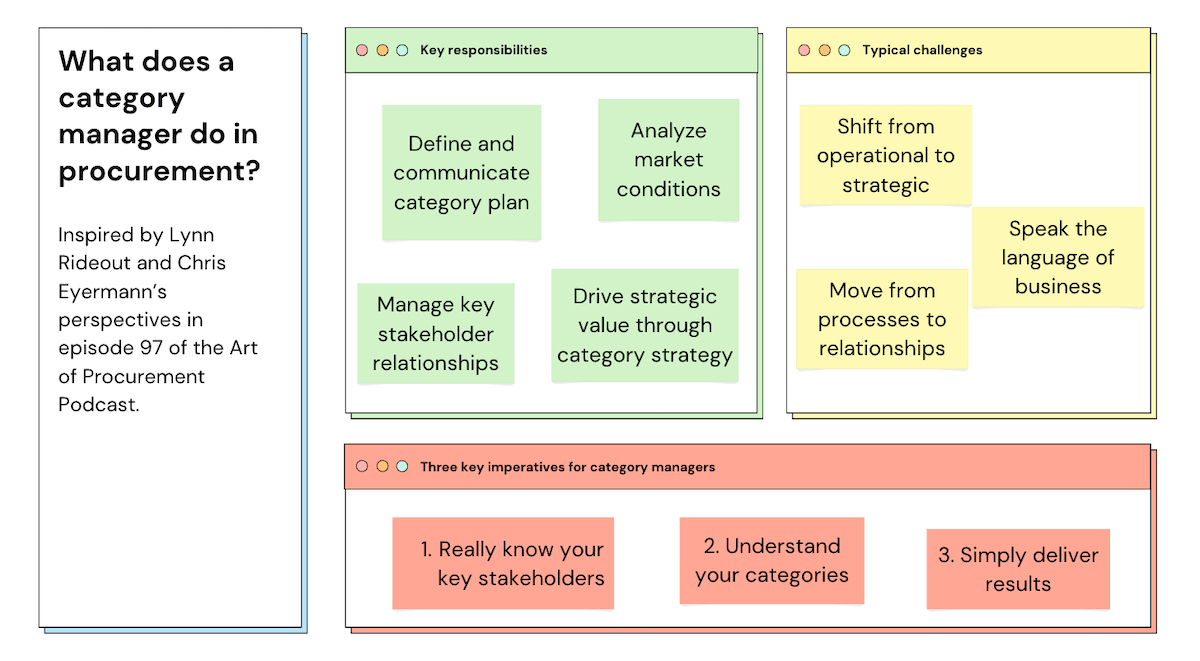 What does a category manager do in procurement?

Inspired by Lynn Rideout and Chris Eyermann's perspectives in episode 97 of the Art of Procurement Podcast.

Key responsibilities

Define and communicate category plan

Analyze market conditions

Manage key stakeholder relationships

Drive strategic value through category strategy

Typical challenges

Shift from operational to strategic

Speak the language of business

Move from processes to relationships

Three key imperatives for category managers

1. Really know your key stakeholders

2. Understand your categories

3. Simply deliver results